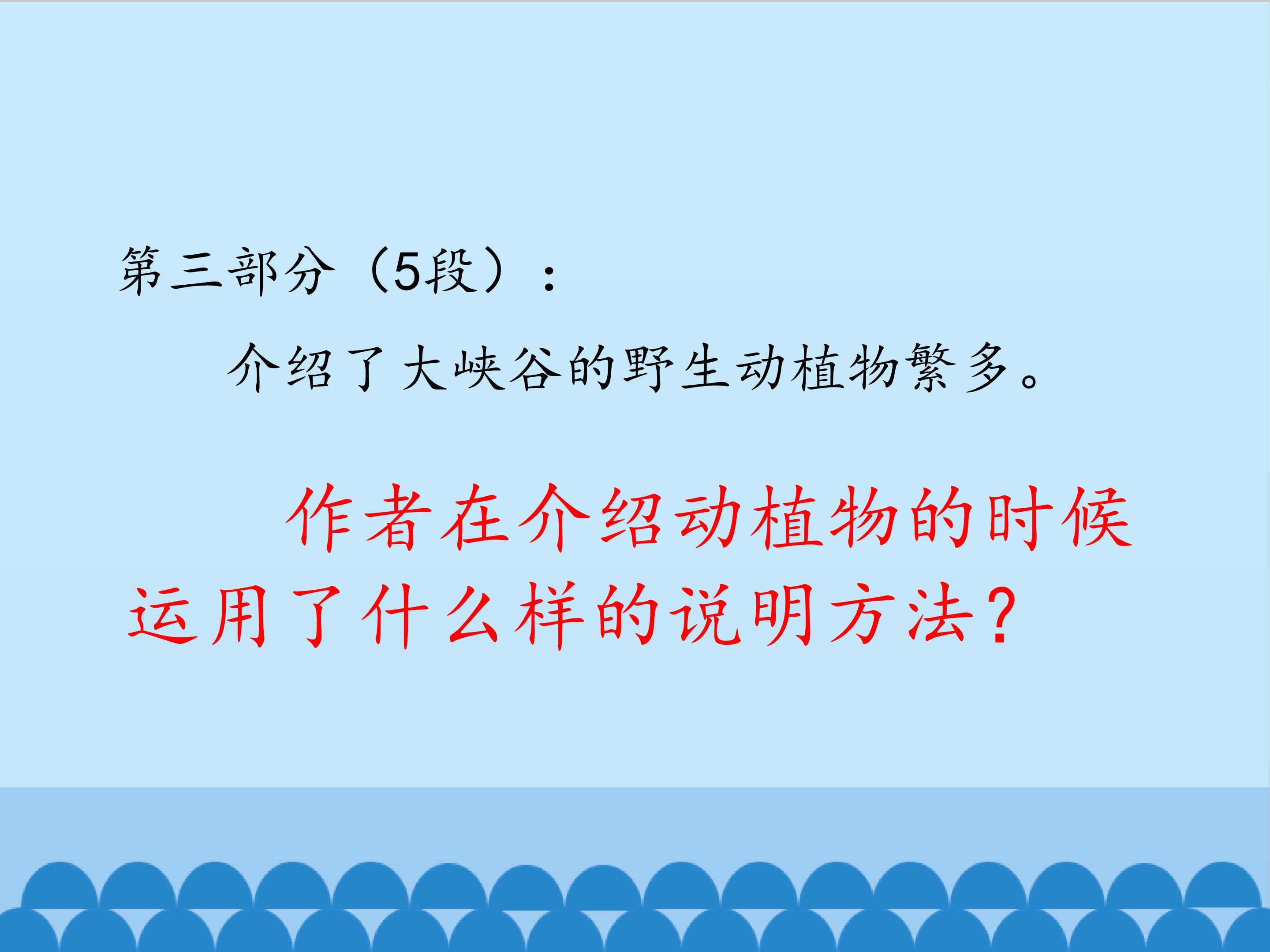 第三部分（5段）：

介绍了大峡谷的野生动植物繁多。

作者在介绍动植物的时候运用了什么样的说明方法？